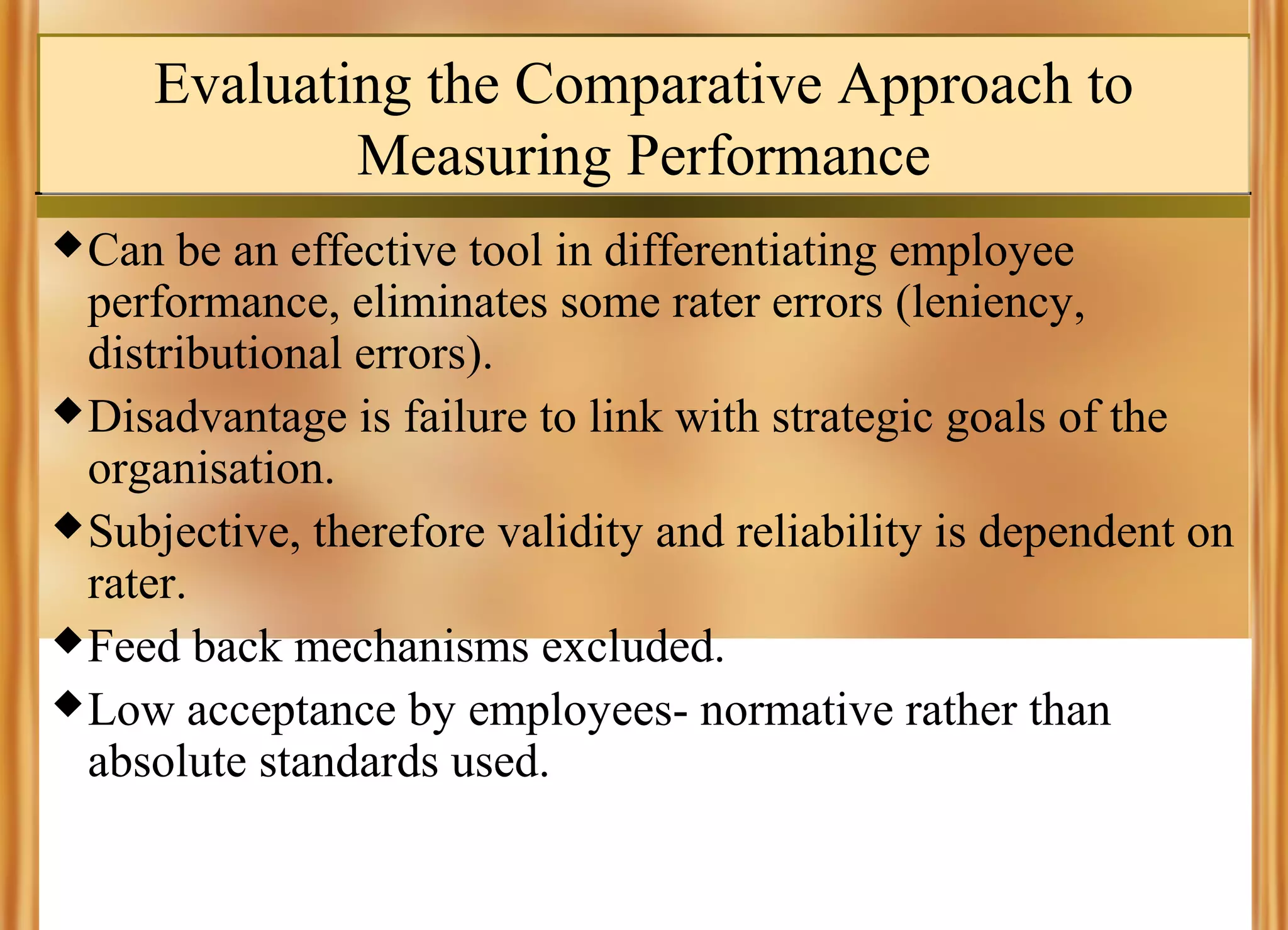 Evaluating the Comparative Approach to Measuring Performance

◆ Can be an effective tool in differentiating employee performance, eliminates some rater errors (leniency, distributional errors).

◆ Disadvantage is failure to link with strategic goals of the organisation.

◆ Subjective, therefore validity and reliability is dependent on rater.

◆ Feed back mechanisms excluded.

◆ Low acceptance by employees- normative rather than absolute standards used.